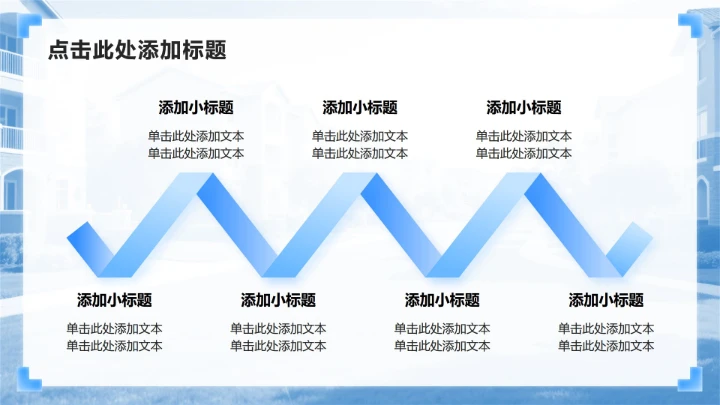 点击此处添加标题

添加小标题
单击此处添加文本
单击此处添加文本

添加小标题
单击此处添加文本
单击此处添加文本

添加小标题
单击此处添加文本
单击此处添加文本

添加小标题
单击此处添加文本
单击此处添加文本

添加小标题
单击此处添加文本
单击此处添加文本

添加小标题
单击此处添加文本
单击此处添加文本

添加小标题
单击此处添加文本
单击此处添加文本